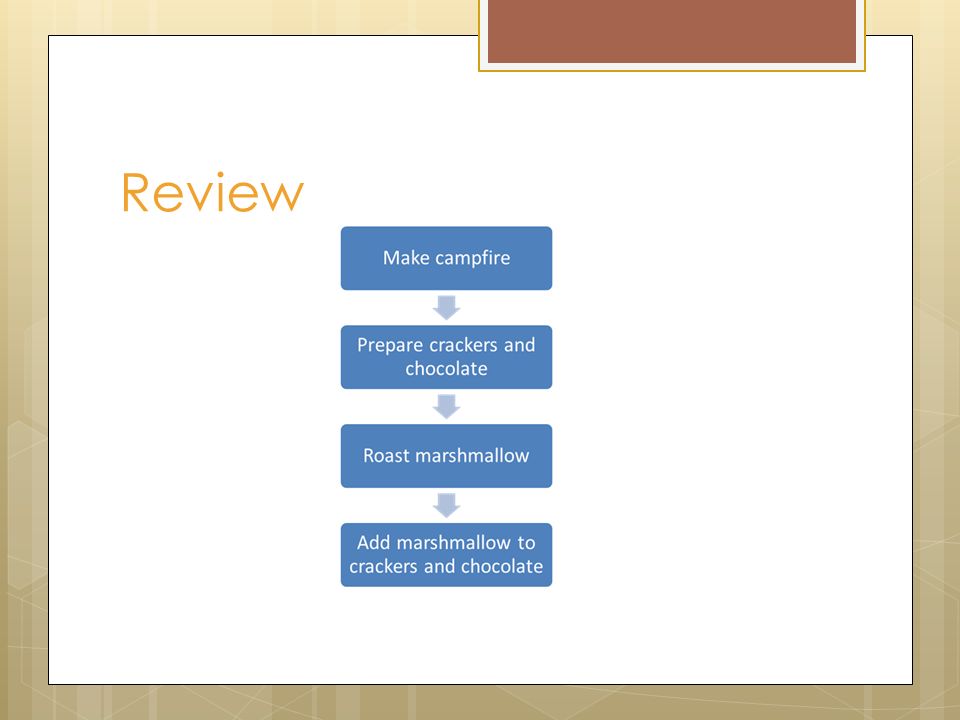 Review

Make campfire

Prepare crackers and chocolate

Roast marshmallow

Add marshmallow to crackers and chocolate